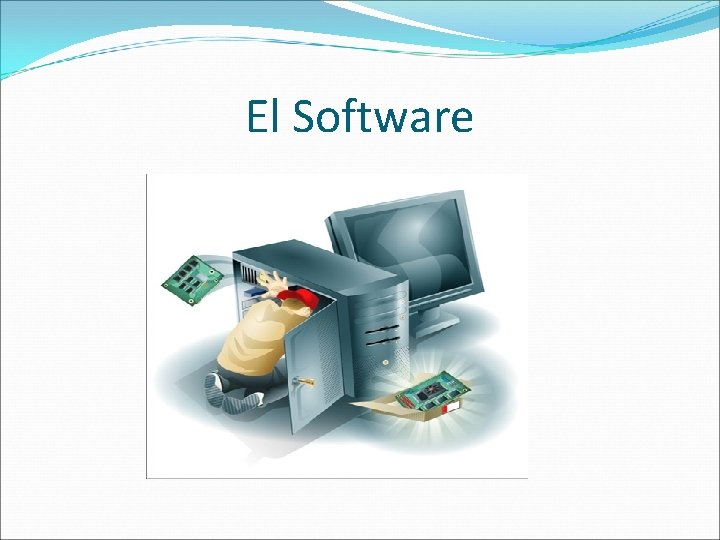 El Software